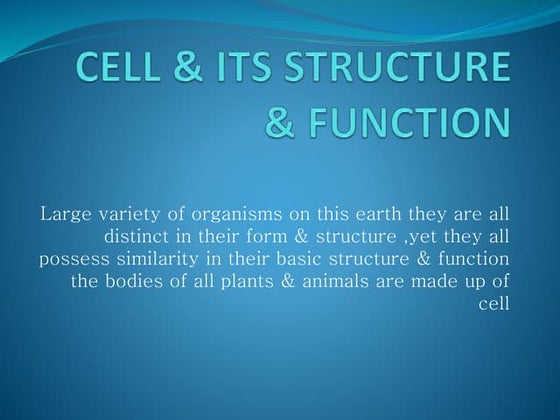 CELL & ITS STRUCTURE & FUNCTION

Large variety of organisms on this earth they are all distinct in their form & structure ,yet they all possess similarity in their basic structure & function the bodies of all plants & animals are made up of cell